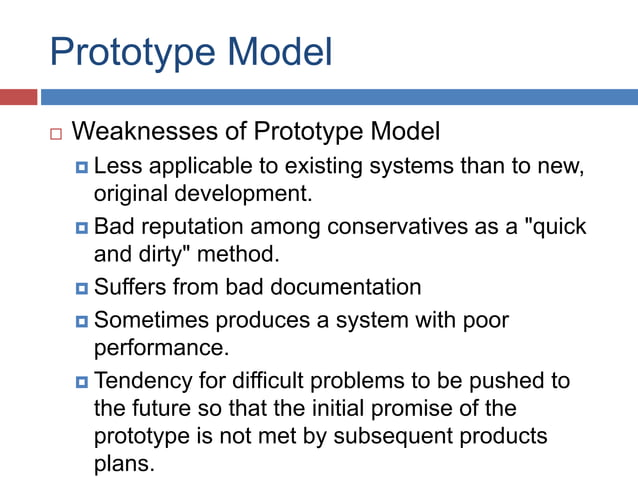 Prototype Model

Weaknesses of Prototype Model

Less applicable to existing systems than to new, original development.

Bad reputation among conservatives as a "quick and dirty" method.

Suffers from bad documentation

Sometimes produces a system with poor performance.

Tendency for difficult problems to be pushed to the future so that the initial promise of the prototype is not met by subsequent products plans.